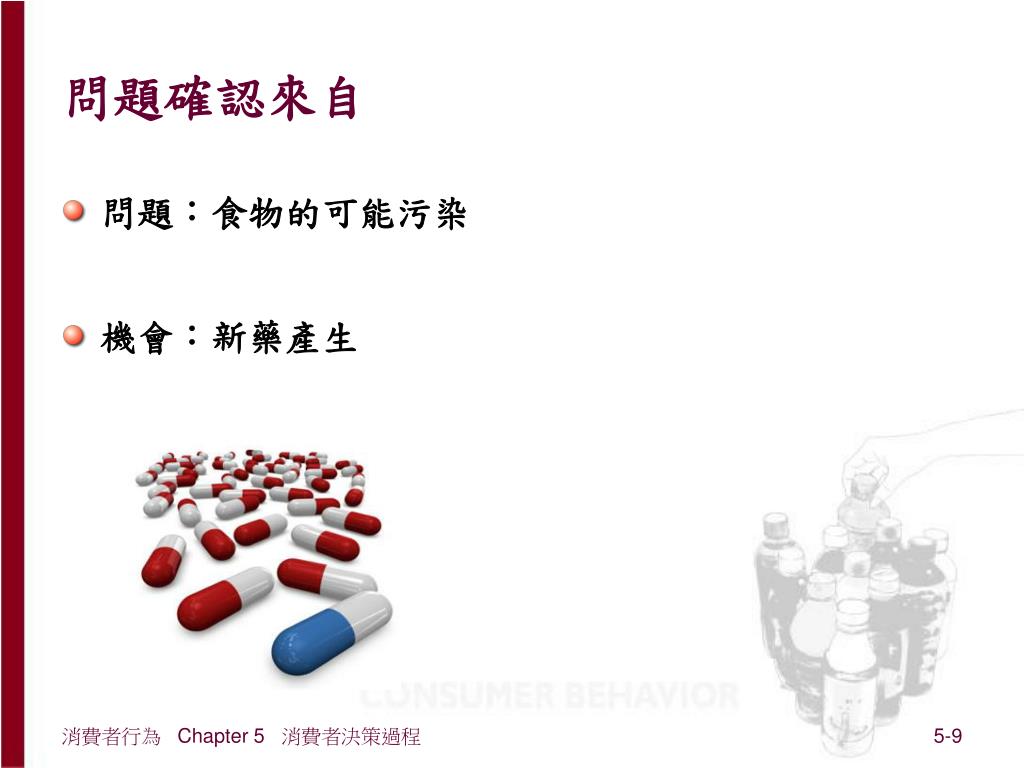 問題確認來自

問題：食物的可能污染

機會：新藥產生

CONSUMER BEHAVIOR

消費者行為 Chapter 5 消費者決策過程

5-9